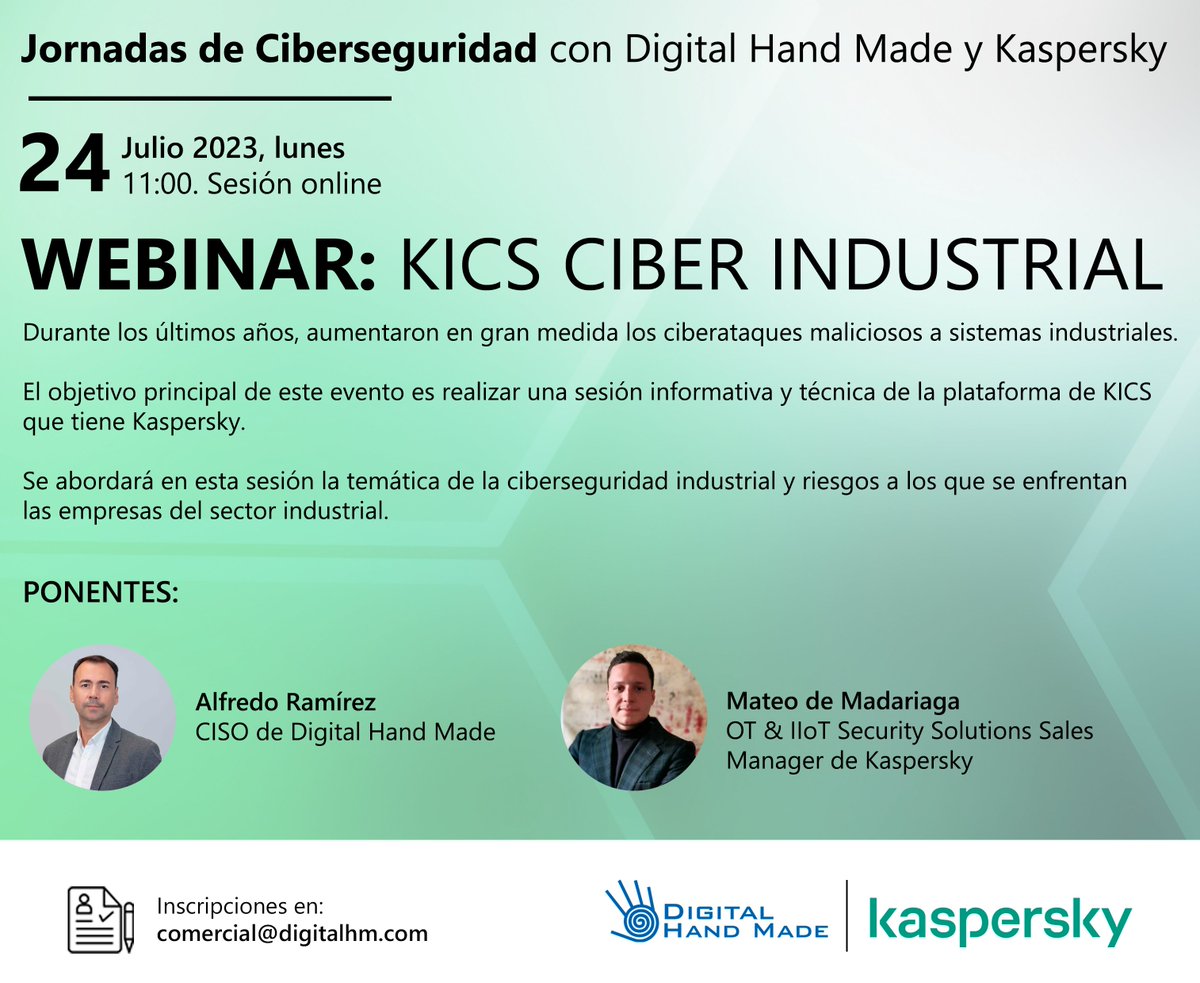 Jornadas de Ciberseguridad con Digital Hand Made y Kaspersky

24 Julio 2023, lunes
11:00. Sesión online

WEBINAR: KICS CIBER INDUSTRIAL

Durante los últimos años, aumentaron en gran medida los ciberataques maliciosos a sistemas industriales.

El objetivo principal de este evento es realizar una sesión informativa y técnica de la plataforma de KICS que tiene Kaspersky.

Se abordará en esta sesión la temática de la ciberseguridad industrial y riesgos a los que se enfrentan las empresas del sector industrial.

PONENTES:

Alfredo Ramírez
CISO de Digital Hand Made

Mateo de Madariaga
OT & IIoT Security Solutions Sales Manager de Kaspersky

Inscripciones en:
comercial@digitalhm.com

DIGITAL HAND MADE

kaspersky